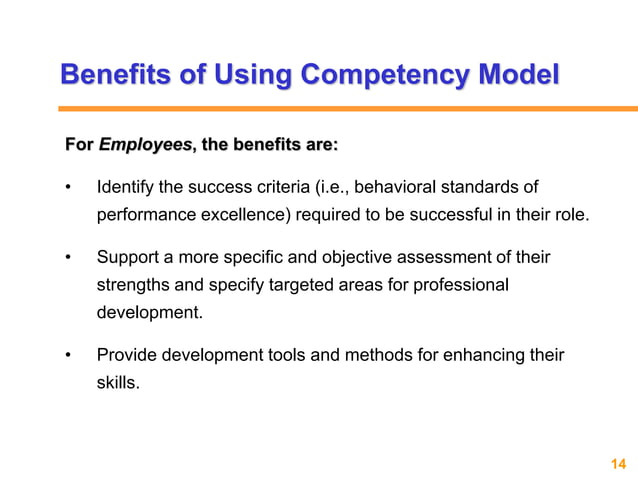 Benefits of Using Competency Model

For Employees, the benefits are:

• Identify the success criteria (i.e., behavioral standards of performance excellence) required to be successful in their role.

• Support a more specific and objective assessment of their strengths and specify targeted areas for professional development.

• Provide development tools and methods for enhancing their skills.

14